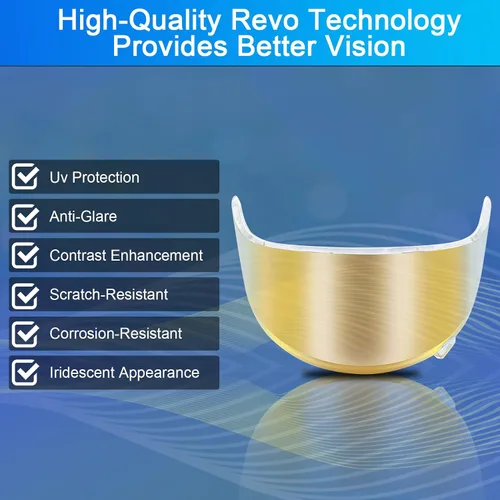 High-Quality Revo Technology Provides Better Vision

Uv Protection

Anti-Glare

Contrast Enhancement

Scratch-Resistant

Corrosion-Resistant

Iridescent Appearance